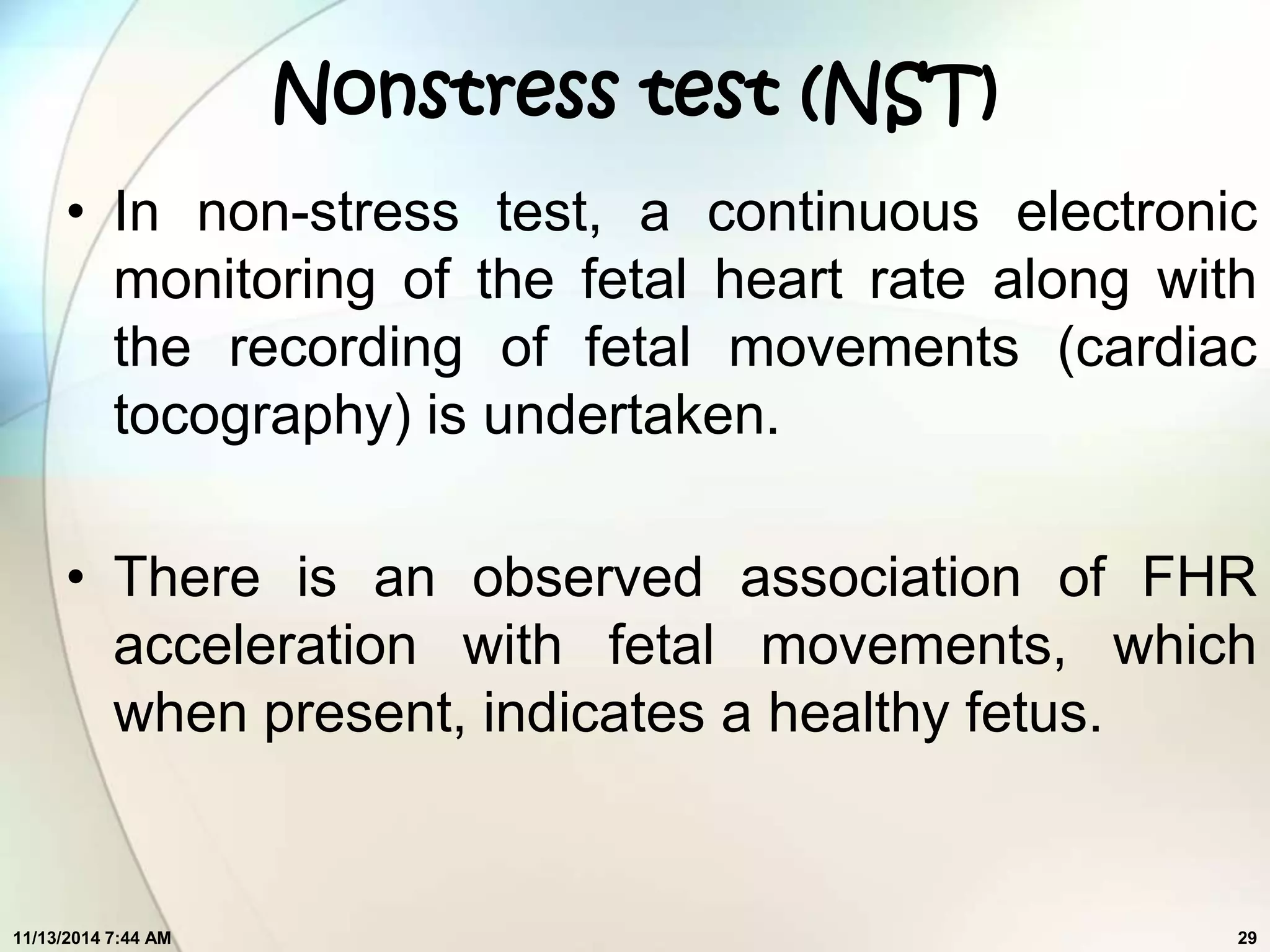 Nonstress test (NST)

• In non-stress test, a continuous electronic monitoring of the fetal heart rate along with the recording of fetal movements (cardiac tocography) is undertaken.

• There is an observed association of FHR acceleration with fetal movements, which when present, indicates a healthy fetus.

11/13/2014 7:44 AM

29